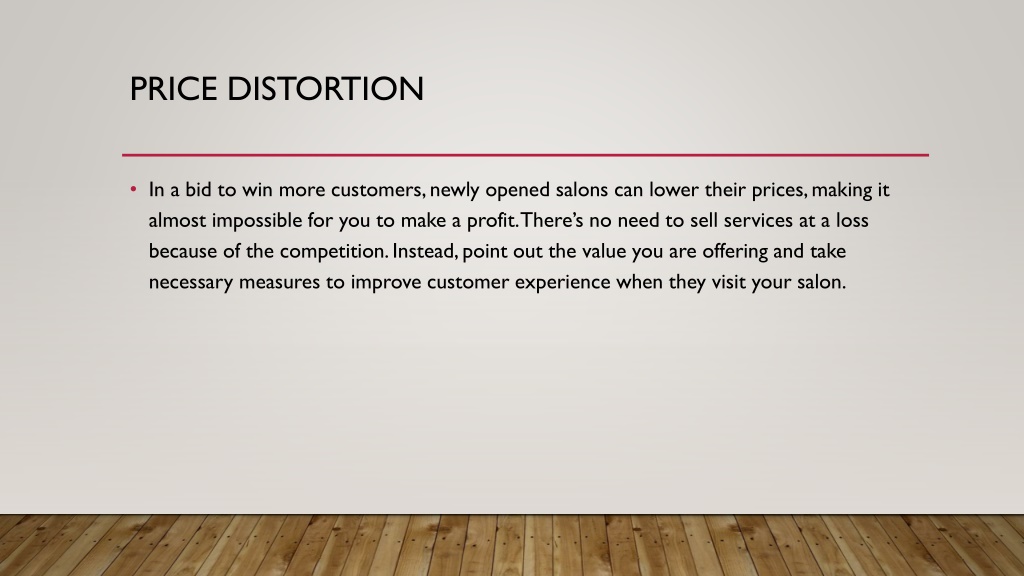 PRICE DISTORTION

• In a bid to win more customers, newly opened salons can lower their prices, making it almost impossible for you to make a profit. There's no need to sell services at a loss because of the competition. Instead, point out the value you are offering and take necessary measures to improve customer experience when they visit your salon.